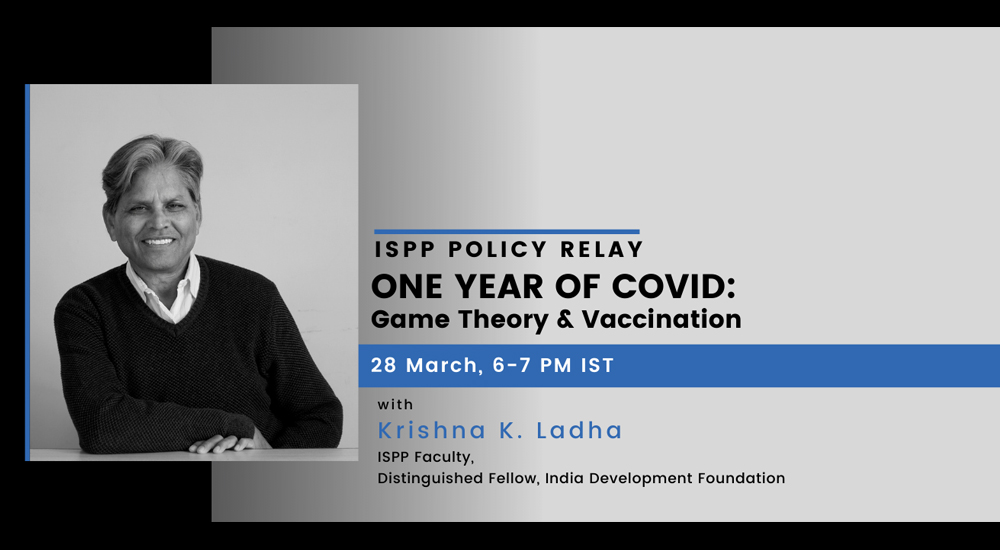 ISPP POLICY RELAY
ONE YEAR OF COVID:
Game Theory & Vaccination

28 March, 6-7 PM IST

with
Krishna K. Ladha
ISPP Faculty,
Distinguished Fellow, India Development Foundation